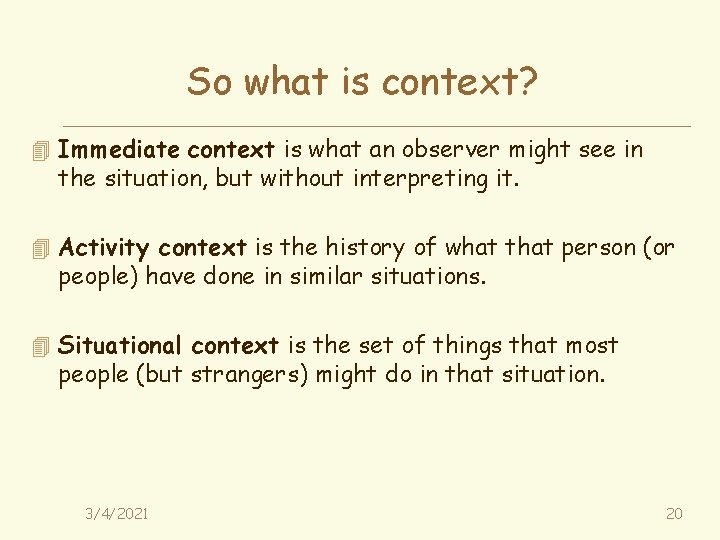 So what is context?

Immediate context is what an observer might see in the situation, but without interpreting it.

Activity context is the history of what that person (or people) have done in similar situations.

Situational context is the set of things that most people (but strangers) might do in that situation.

3/4/2021

20